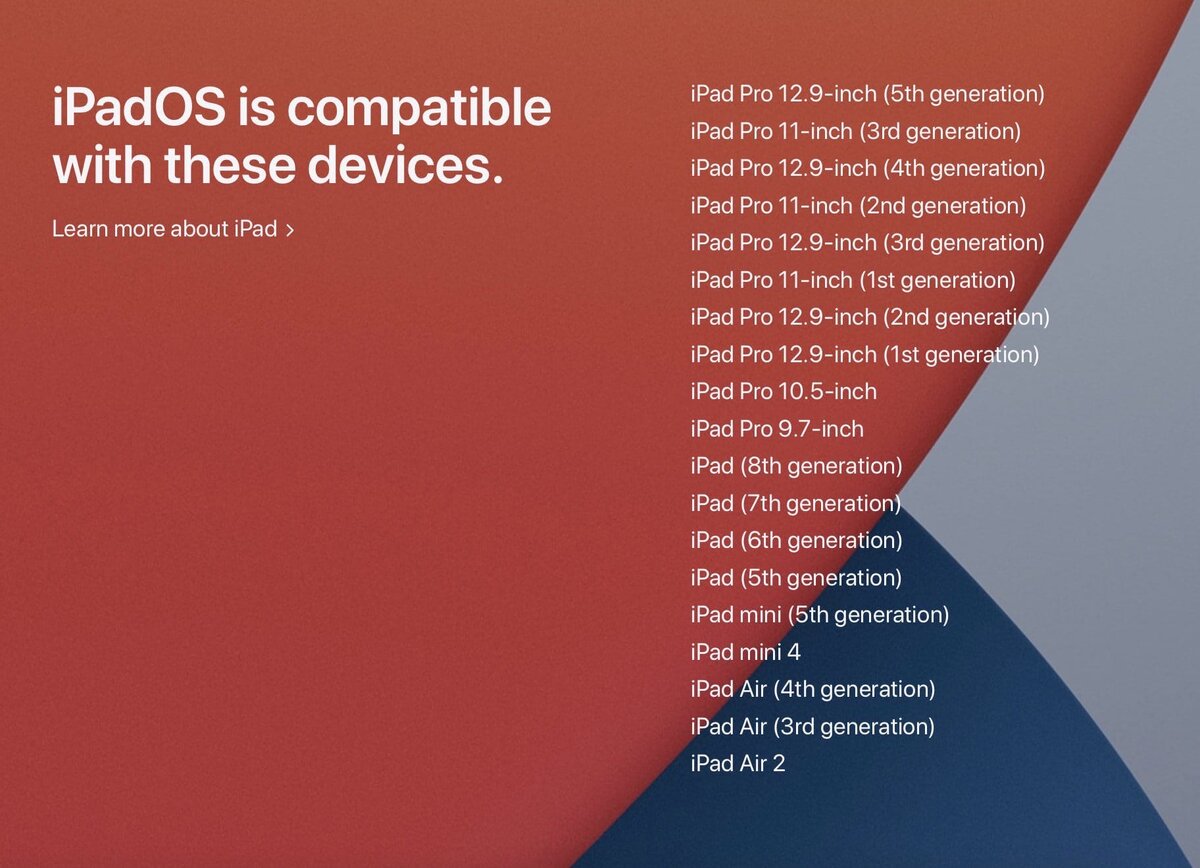 iPadOS is compatible with these devices.

Learn more about iPad >

iPad Pro 12.9-inch (5th generation)
iPad Pro 11-inch (3rd generation)
iPad Pro 12.9-inch (4th generation)
iPad Pro 11-inch (2nd generation)
iPad Pro 12.9-inch (3rd generation)
iPad Pro 11-inch (1st generation)
iPad Pro 12.9-inch (2nd generation)
iPad Pro 12.9-inch (1st generation)
iPad Pro 10.5-inch
iPad Pro 9.7-inch
iPad (8th generation)
iPad (7th generation)
iPad (6th generation)
iPad (5th generation)
iPad mini (5th generation)
iPad mini 4
iPad Air (4th generation)
iPad Air (3rd generation)
iPad Air 2